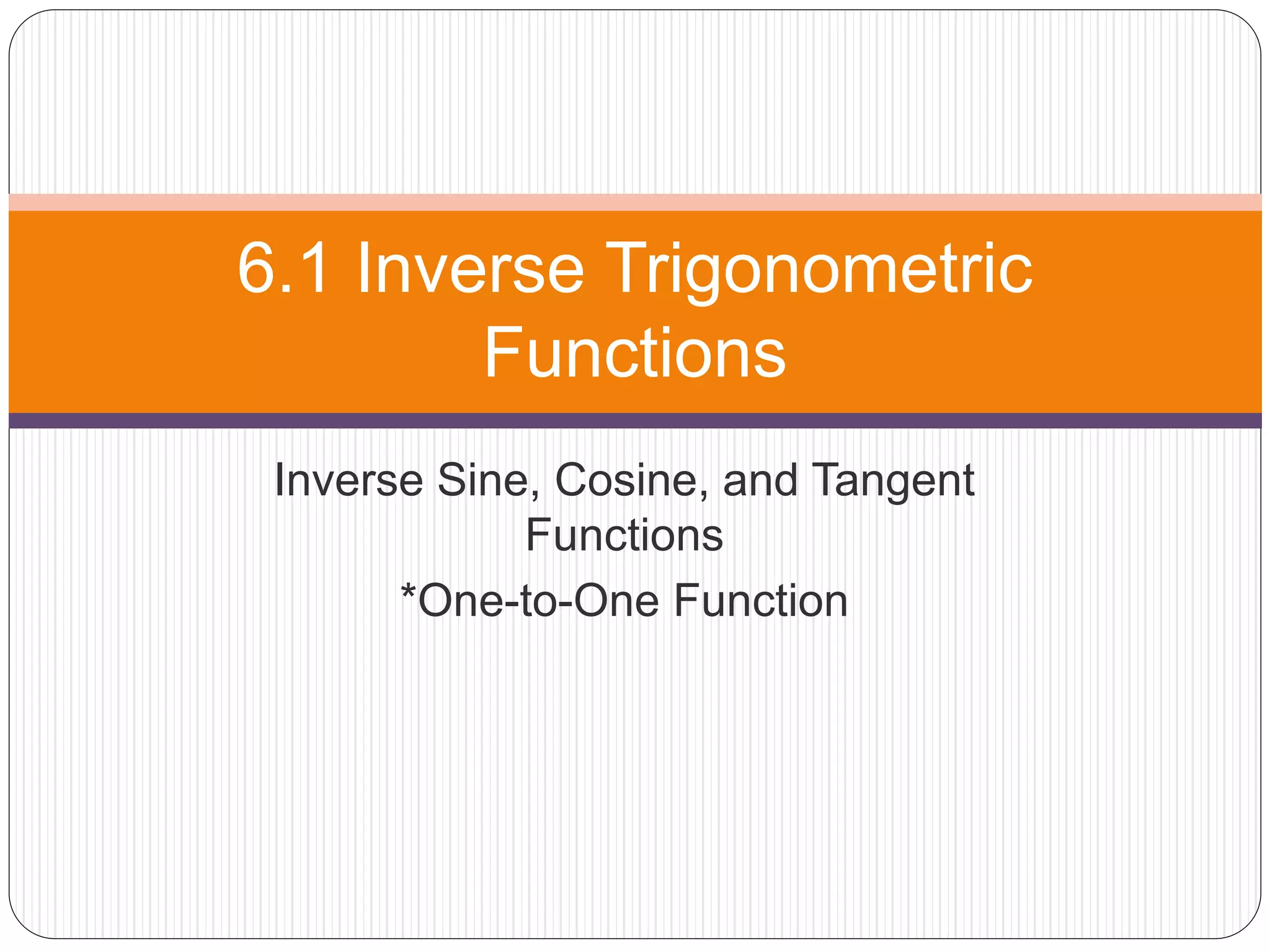 6.1 Inverse Trigonometric Functions

Inverse Sine, Cosine, and Tangent Functions

*One-to-One Function